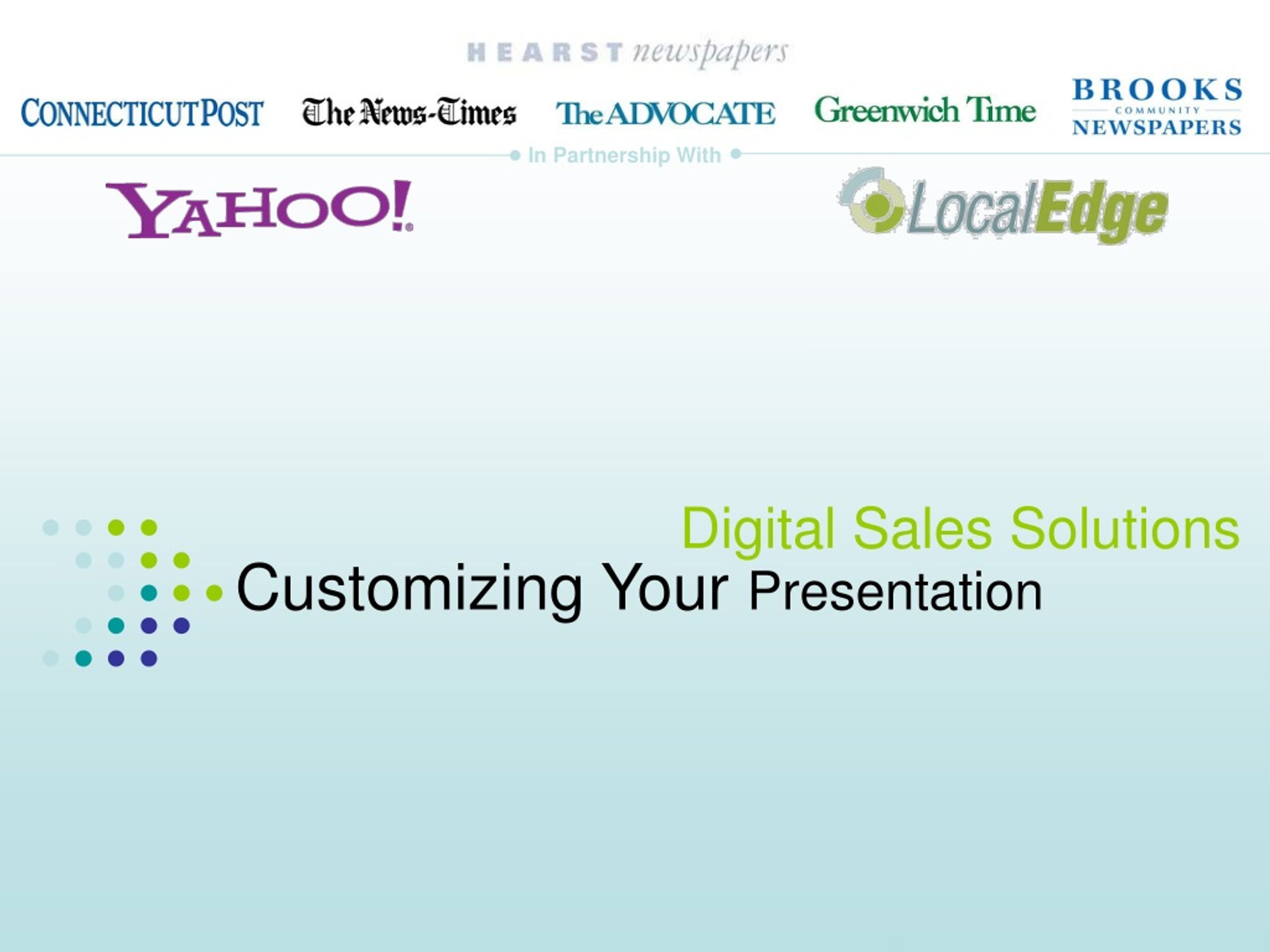 HEARST newspapers

CONNECTICUT POST The News-Times The ADVOCATE Greenwich Time BROOKS COMMUNITY NEWSPAPERS

In Partnership With

YAHOO!

LocalEdge

Digital Sales Solutions

Customizing Your Presentation